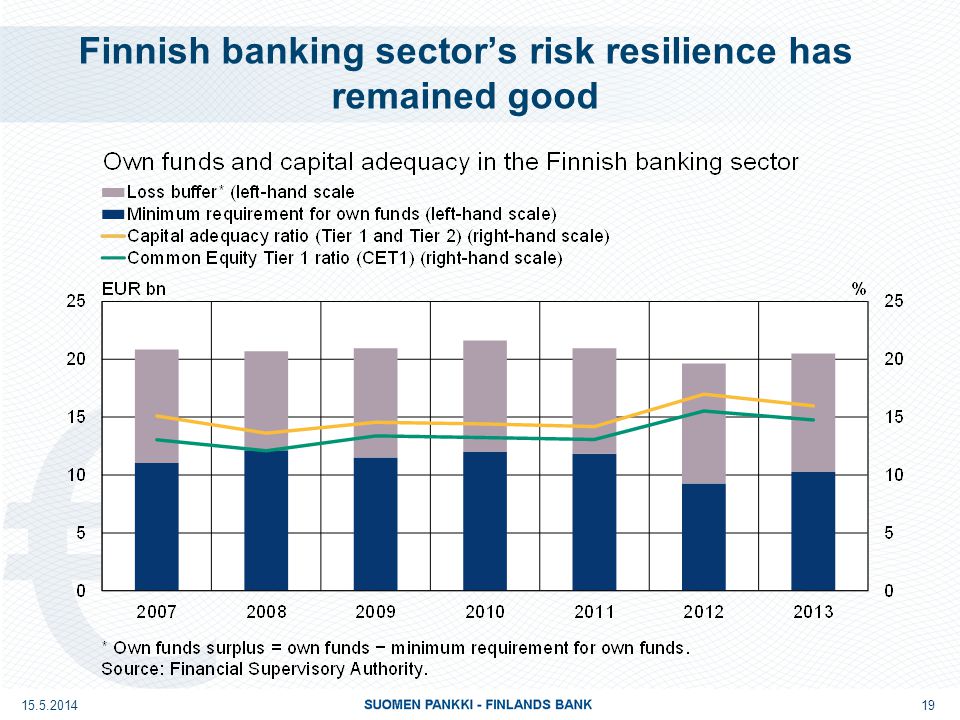 Finnish banking sector's risk resilience has remained good

Own funds and capital adequacy in the Finnish banking sector

Loss buffer* (left-hand scale
Minimum requirement for own funds (left-hand scale)
Capital adequacy ratio (Tier 1 and Tier 2) (right-hand scale)
Common Equity Tier 1 ratio (CET1) (right-hand scale)

EUR bn
%
25
20
15
10
5
0
25
20
15
10
5
0
2007
2008
2009
2010
2011
2012
2013

* Own funds surplus = own funds − minimum requirement for own funds.
Source: Financial Supervisory Authority.

15.5.2014
SUOMEN PANKKI - FINLANDS BANK
19